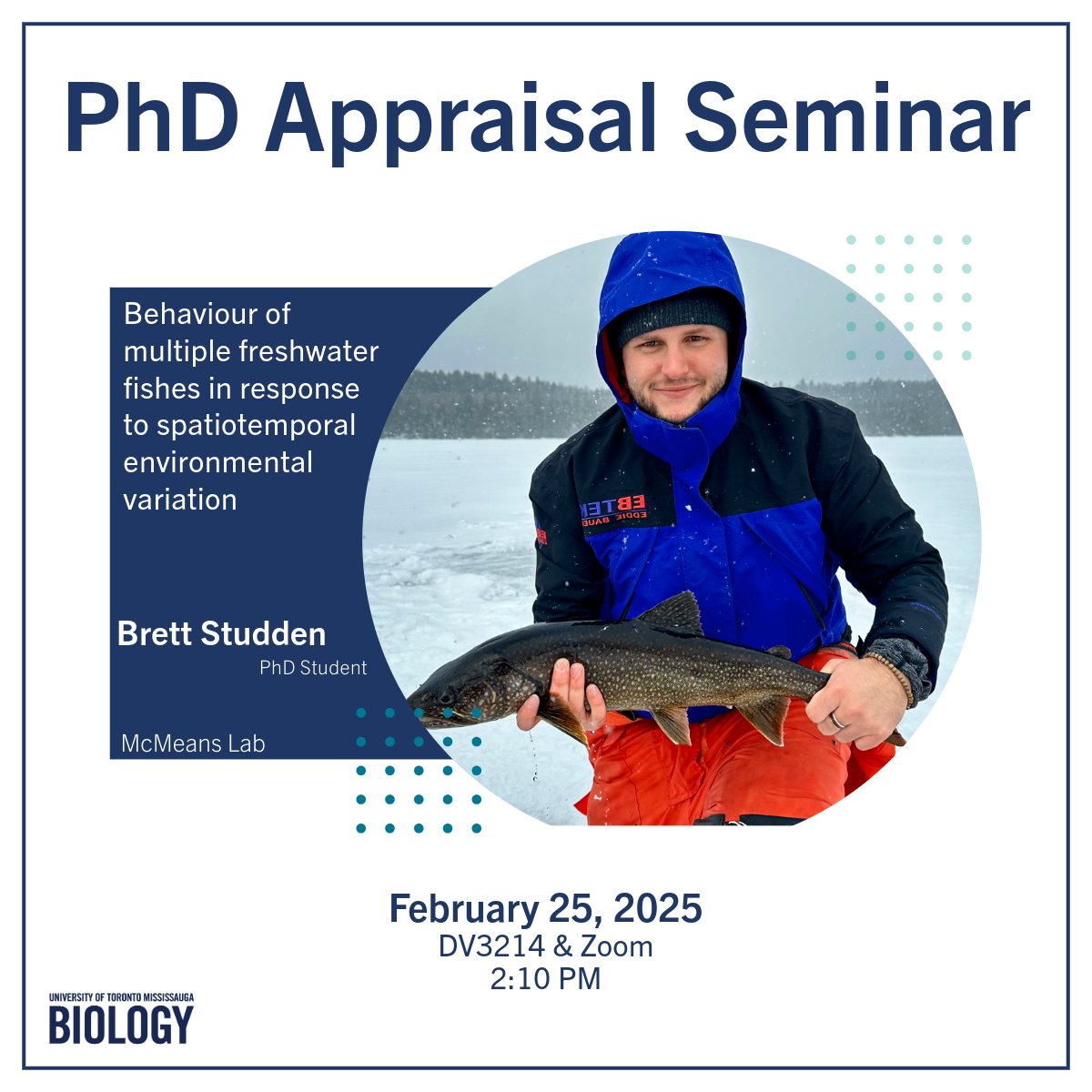 PhD Appraisal Seminar

Behaviour of multiple freshwater fishes in response to spatiotemporal environmental variation

Brett Studden
PhD Student

McMeans Lab

EBTEK
EDDIE BAUER

February 25, 2025
DV3214 & Zoom
2:10 PM

UNIVERSITY OF TORONTO MISSISSAUGA
BIOLOGY